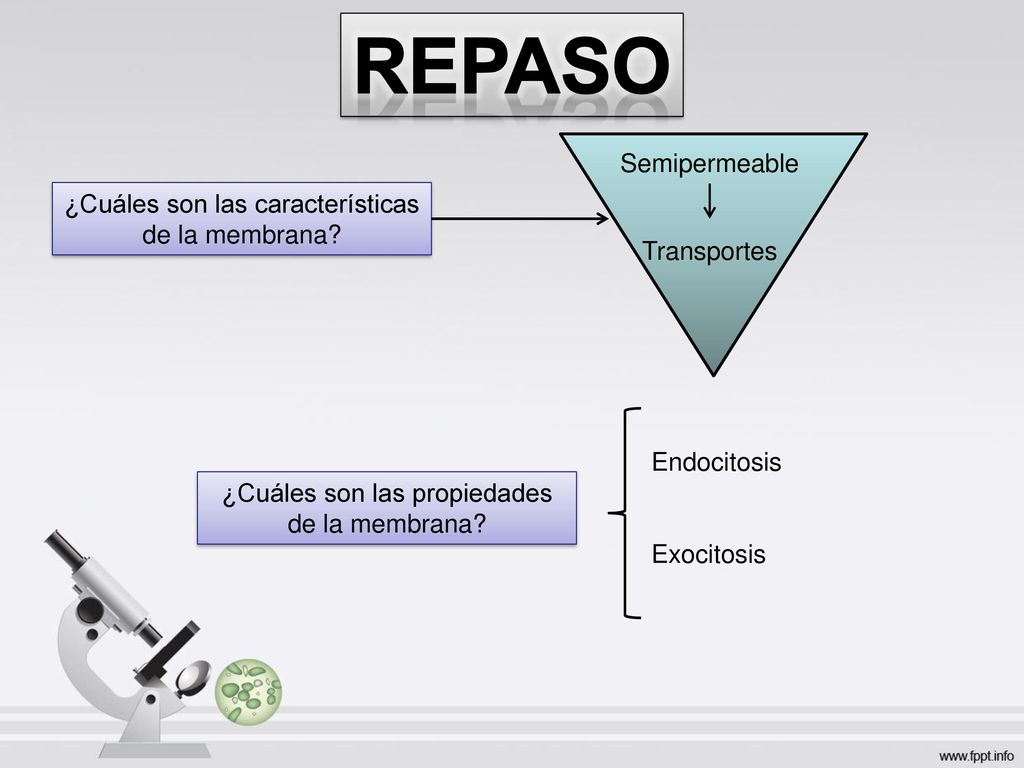 REPASO

¿Cuáles son las características de la membrana?

Semipermeable

Transportes

¿Cuáles son las propiedades de la membrana?

Endocitosis

Exocitosis

www.fppt.info